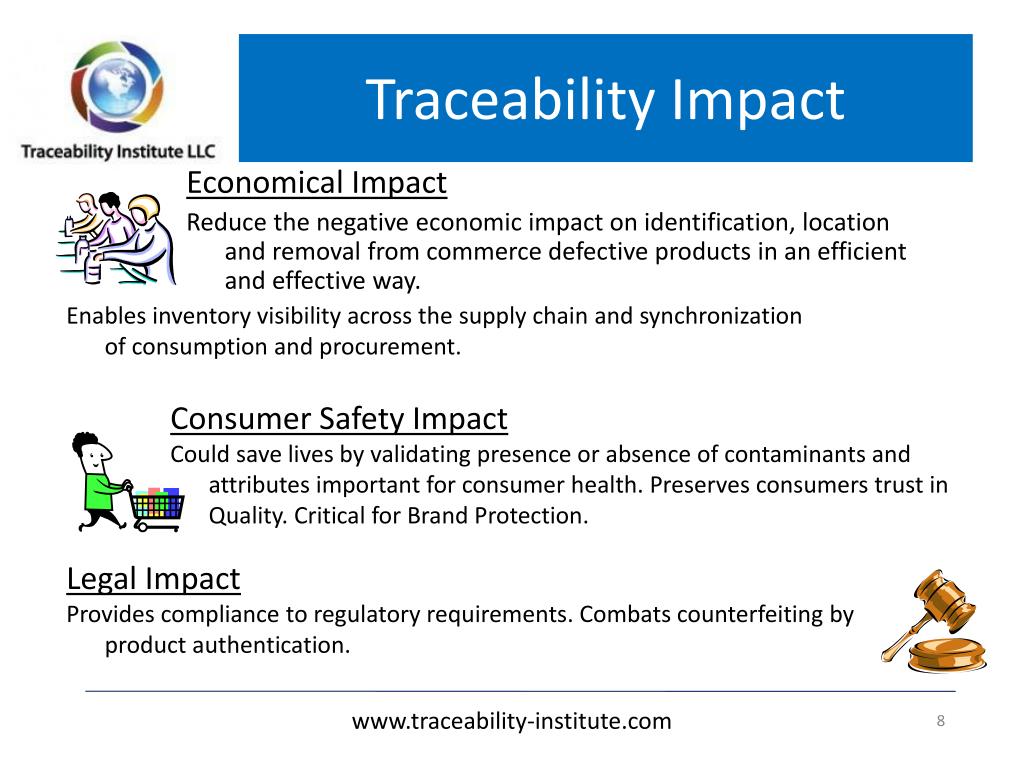 Traceability Institute LLC

Traceability Impact

Economical Impact

Reduce the negative economic impact on identification, location and removal from commerce defective products in an efficient and effective way.

Enables inventory visibility across the supply chain and synchronization of consumption and procurement.

Consumer Safety Impact

Could save lives by validating presence or absence of contaminants and attributes important for consumer health. Preserves consumers trust in Quality. Critical for Brand Protection.

Legal Impact

Provides compliance to regulatory requirements. Combats counterfeiting by product authentication.

www.traceability-institute.com

8